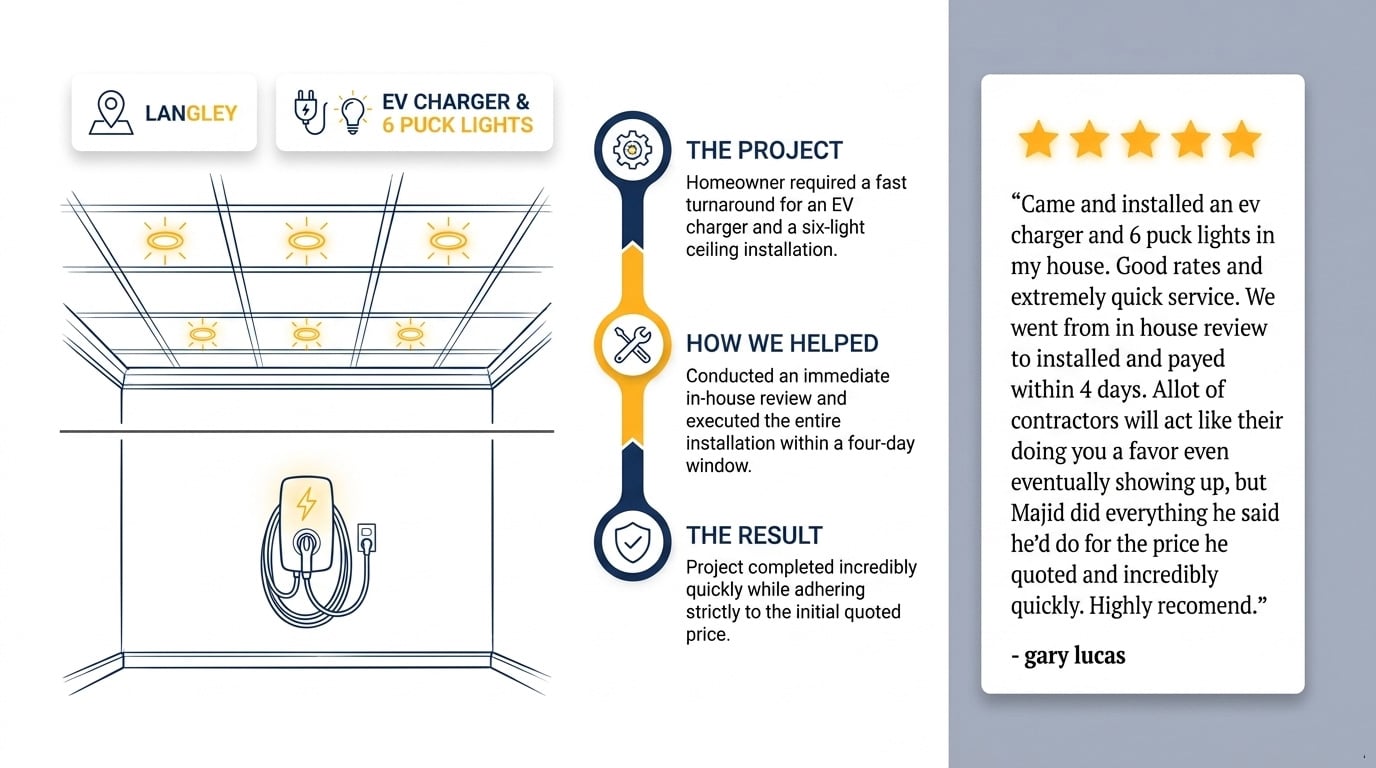 LANGLEY

EV CHARGER & 6 PUCK LIGHTS

THE PROJECT
Homeowner required a fast turnaround for an EV charger and a six-light ceiling installation.

HOW WE HELPED
Conducted an immediate in-house review and executed the entire installation within a four-day window.

THE RESULT
Project completed incredibly quickly while adhering strictly to the initial quoted price.

“Came and installed an ev charger and 6 puck lights in my house. Good rates and extremely quick service. We went from in house review to installed and payed within 4 days. Allot of contractors will act like their doing you a favor even eventually showing up, but Majid did everything he said he’d do for the price he quoted and incredibly quickly. Highly recomend.”

- gary lucas